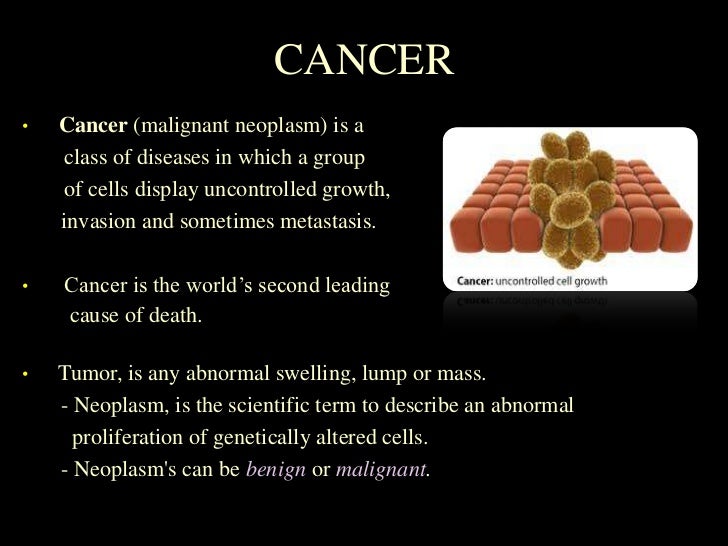 CANCER

• Cancer (malignant neoplasm) is a class of diseases in which a group of cells display uncontrolled growth, invasion and sometimes metastasis.

• Cancer is the world's second leading cause of death.

Cancer: uncontrolled cell growth

• Tumor, is any abnormal swelling, lump or mass.
- Neoplasm, is the scientific term to describe an abnormal proliferation of genetically altered cells.
- Neoplasm's can be benign or malignant.